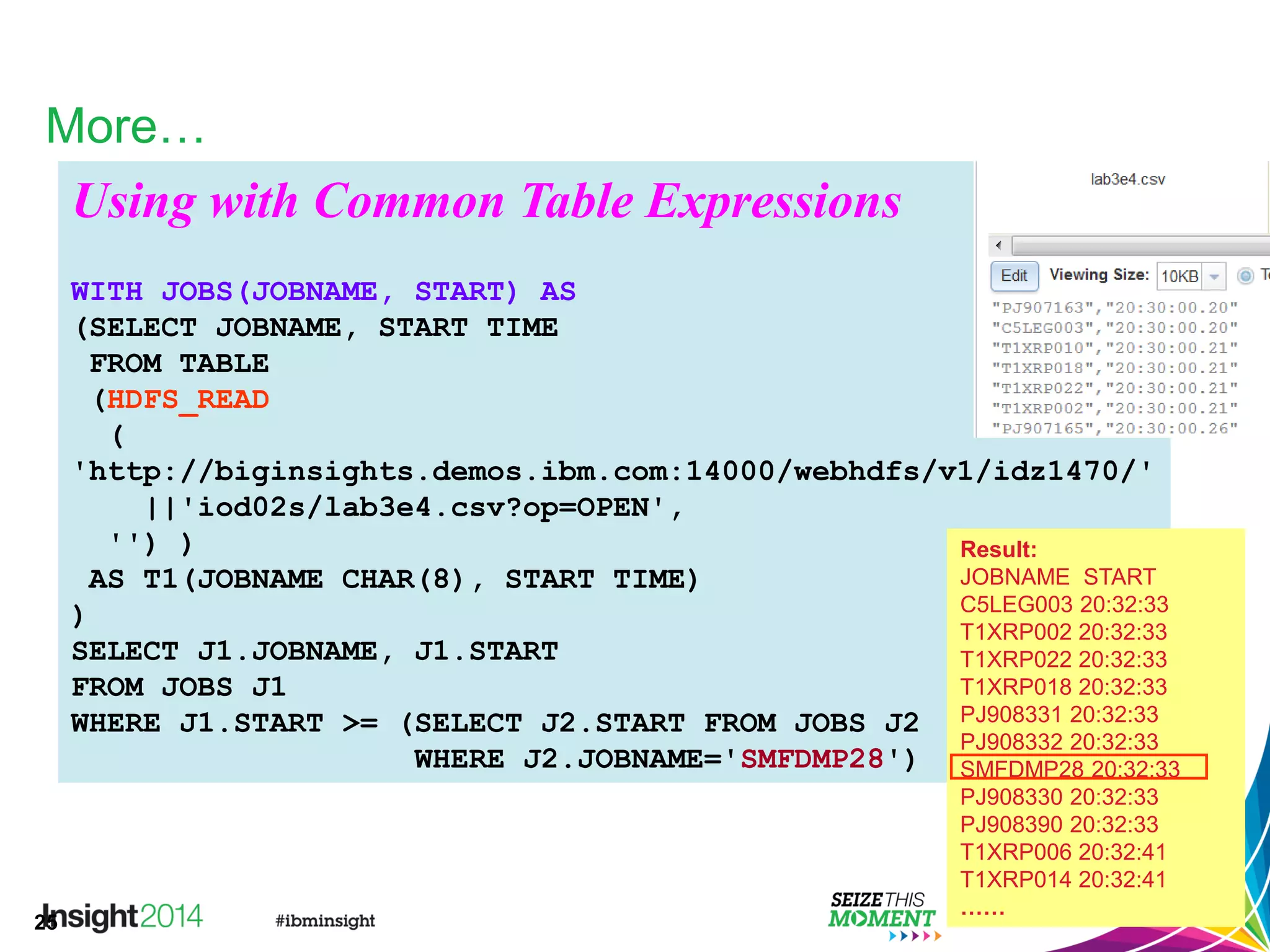 More…

Using with Common Table Expressions

WITH JOBS(JOBNAME, START) AS
(SELECT JOBNAME, START TIME
FROM TABLE
(HDFS_READ
(
'http://biginsights.demos.ibm.com:14000/webhdfs/v1/idz1470/'
||'iod02s/lab3e4.csv?op=OPEN',
'') )
AS T1(JOBNAME CHAR(8), START TIME)
)
SELECT J1.JOBNAME, J1.START
FROM JOBS J1
WHERE J1.START >= (SELECT J2.START FROM JOBS J2
WHERE J2.JOBNAME='SMFDMP28')

lab3e4.csv

Edit Viewing Size: 10KB

"PJ907163","20:30:00.20"
"C5LEG003","20:30:00.20"
"T1XRP010","20:30:00.21"
"T1XRP018","20:30:00.21"
"T1XRP022","20:30:00.21"
"T1XRP002","20:30:00.21"
"PJ907165","20:30:00.26"

Result:
JOBNAME START
C5LEG003 20:32:33
T1XRP002 20:32:33
T1XRP022 20:32:33
T1XRP018 20:32:33
PJ908331 20:32:33
PJ908332 20:32:33
SMFDMP28 20:32:33
PJ908330 20:32:33
PJ908390 20:32:33
T1XRP006 20:32:41
T1XRP014 20:32:41
……

25 Insight2014 #ibminsight SEIZE THIS MOMENT